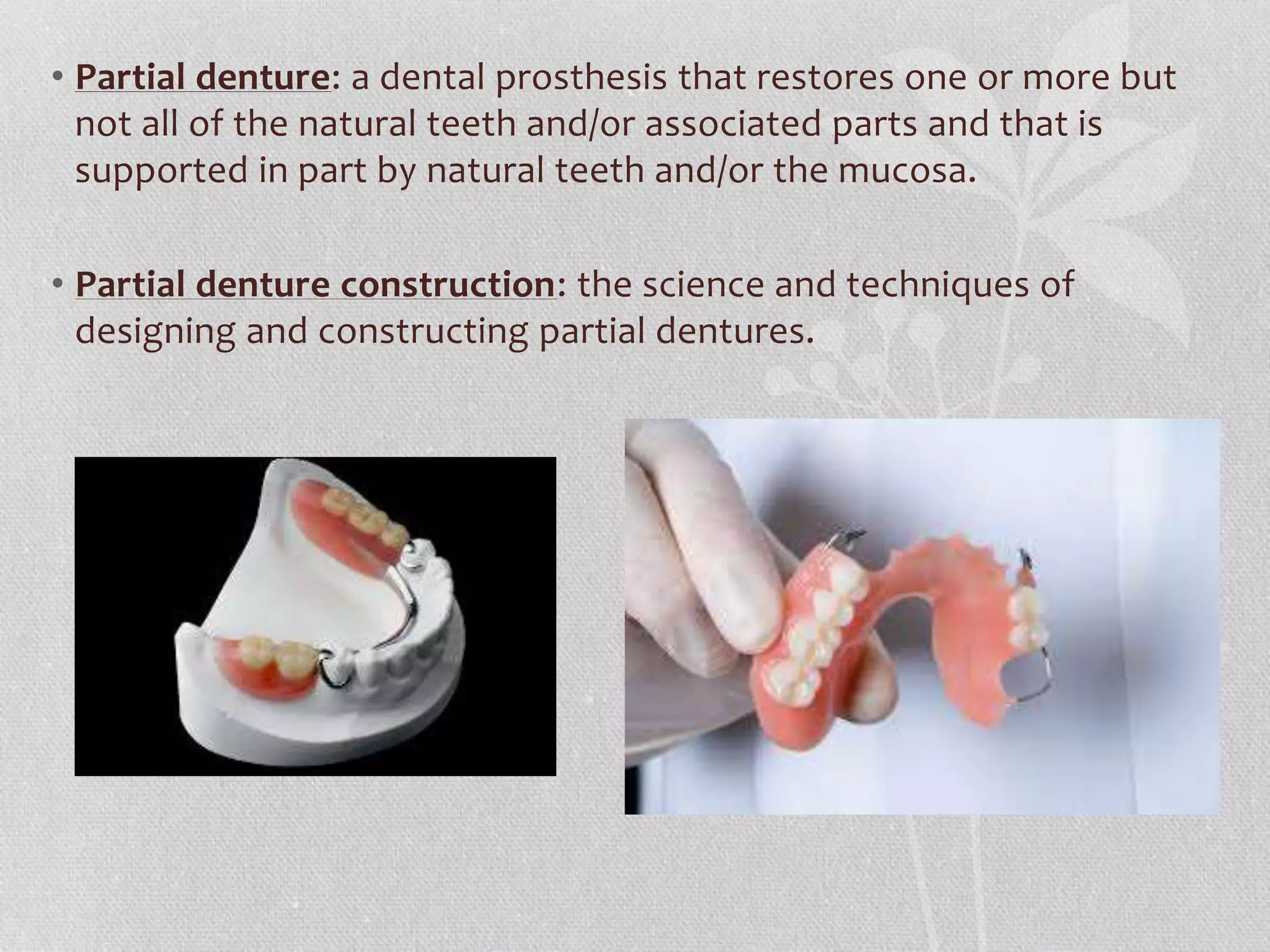 • Partial denture: a dental prosthesis that restores one or more but not all of the natural teeth and/or associated parts and that is supported in part by natural teeth and/or the mucosa.

• Partial denture construction: the science and techniques of designing and constructing partial dentures.